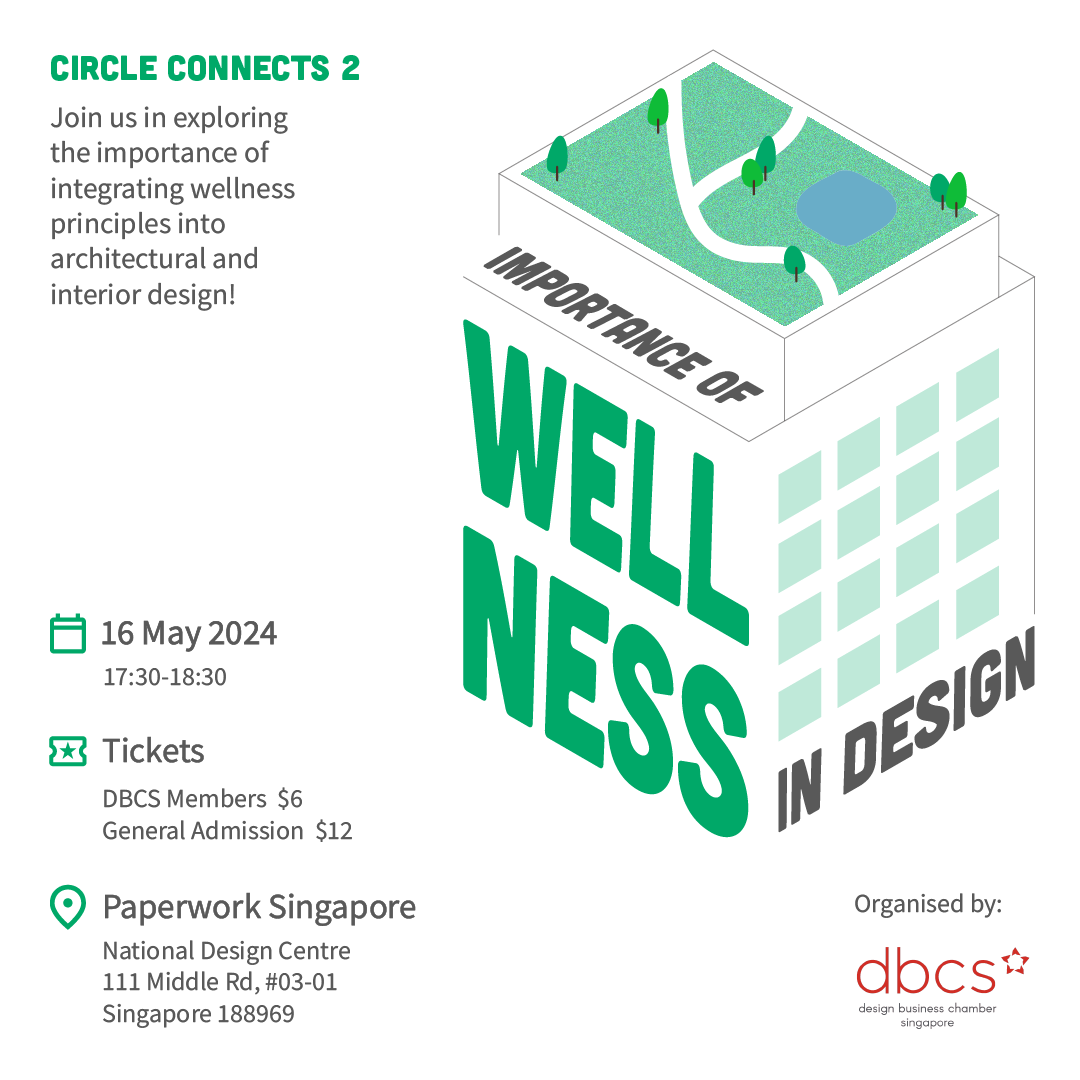 CIRCLE CONNECTS 2

Join us in exploring the importance of integrating wellness principles into architectural and interior design!

IMPORTANCE OF

WELL NESS

IN DESIGN

16 May 2024
17:30-18:30

Tickets
DBCS Members $6
General Admission $12

Paperwork Singapore
National Design Centre
111 Middle Rd, #03-01
Singapore 188969

Organised by:

dbcs
design business chamber singapore